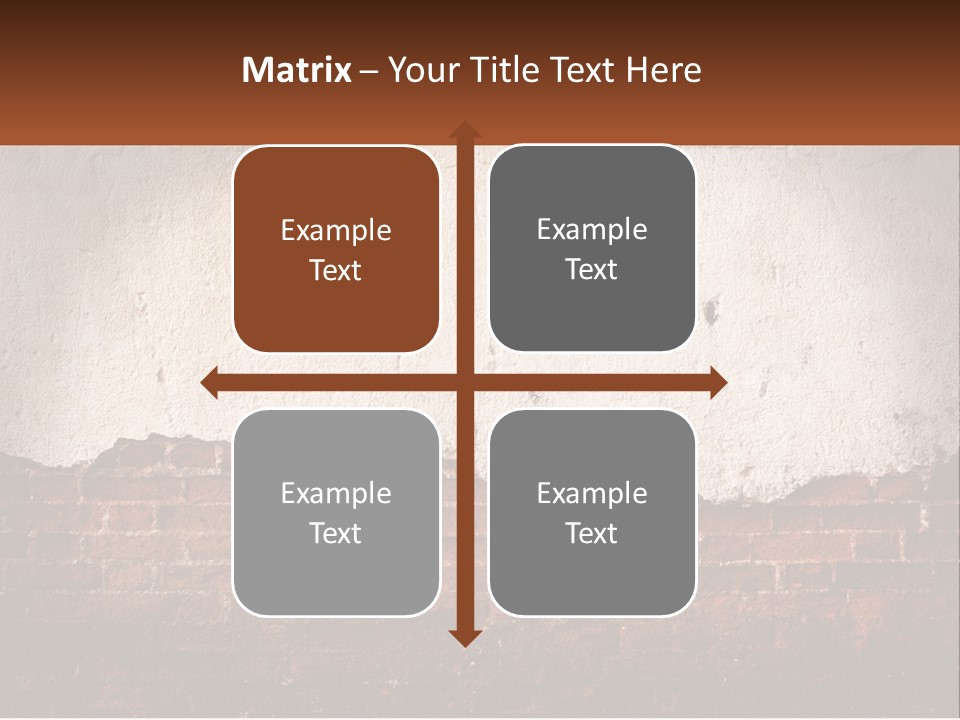 Matrix – Your Title Text Here

Example Text

Example Text

Example Text

Example Text